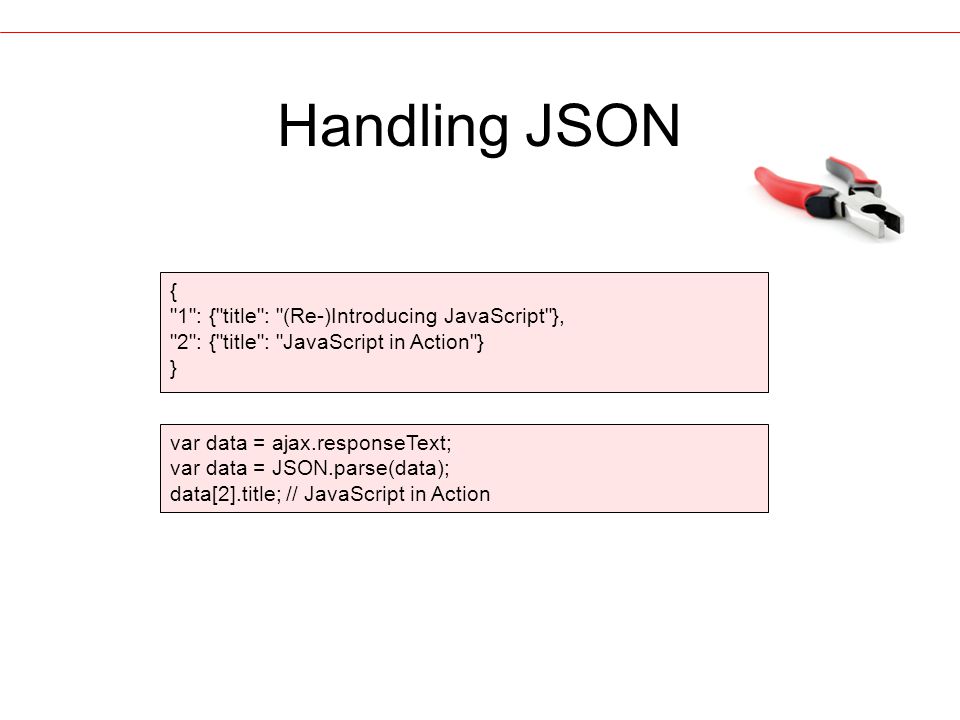 Handling JSON

{
"1": {"title": "(Re-)Introducing JavaScript"},
"2": {"title": "JavaScript in Action"}
}

var data = ajax.responseText;
var data = JSON.parse(data);
data[2].title; // JavaScript in Action